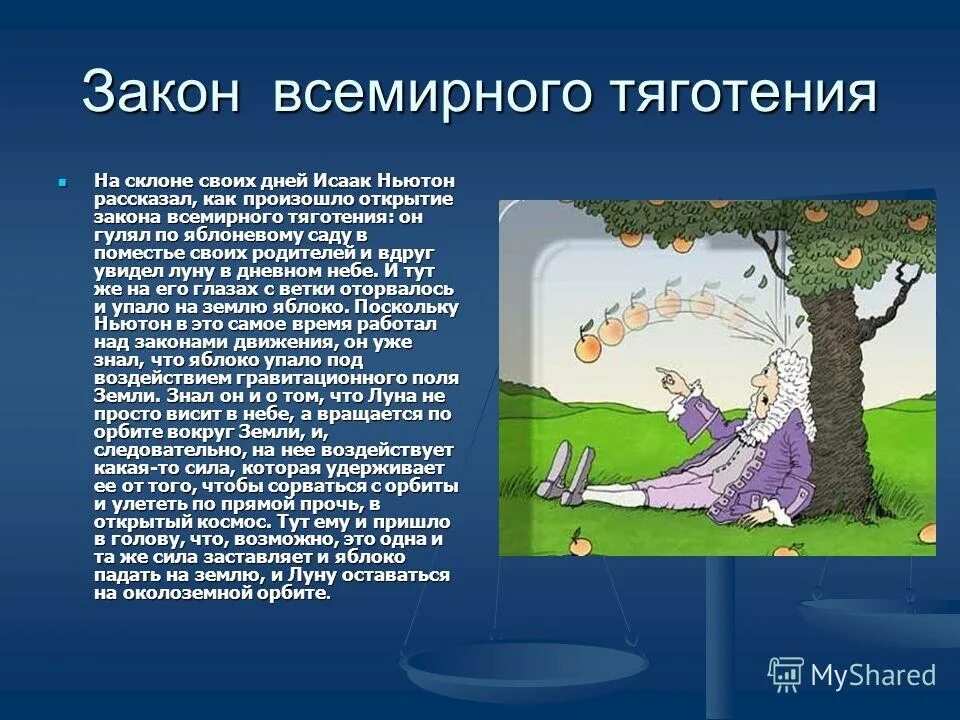 Закон всемирного тяготения

На склоне своих дней Исаак Ньютон рассказал, как произошло открытие закона всемирного тяготения: он гулял по яблоневому саду в поместье своих родителей и вдруг увидел луну в дневном небе. И тут же на его глазах с ветки оторвалось и упало на землю яблоко. Поскольку Ньютон в это самое время работал над законами движения, он уже знал, что яблоко упало под воздействием гравитационного поля Земли. Знал он и о том, что Луна не просто висит в небе, а вращается по орбите вокруг Земли, и, следовательно, на нее воздействует какая-то сила, которая удерживает ее от того, чтобы сорваться с орбиты и улететь по прямой прочь, в открытый космос. Тут ему и пришло в голову, что, возможно, это одна и та же сила заставляет и яблоко падать на землю, и Луну оставаться на околоземной орбите.

MyShared